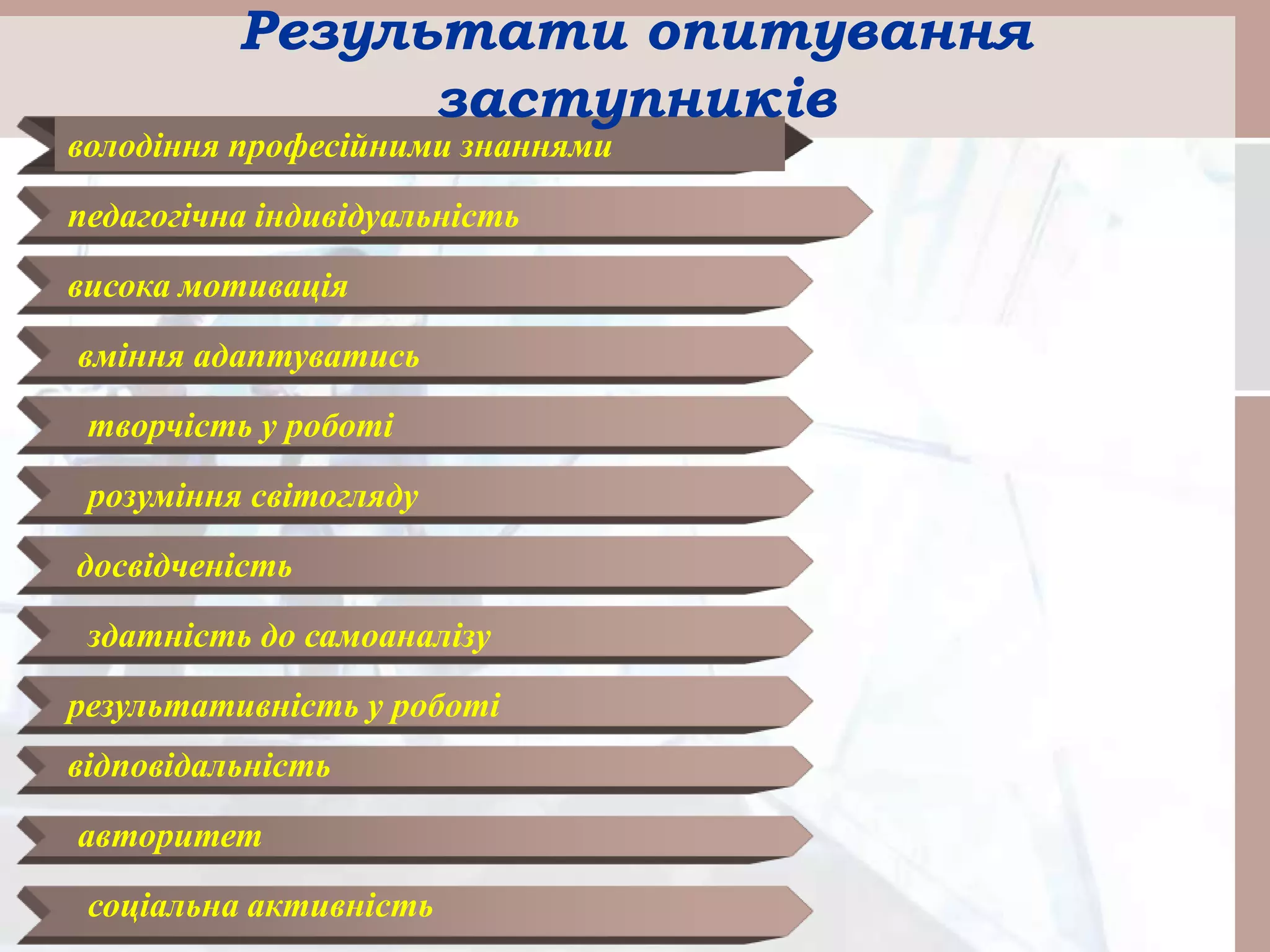 Результати опитування заступників

володіння професійними знаннями

педагогічна індивідуальність

висока мотивація

вміння адаптуватись

творчість у роботі

розуміння світогляду

досвідченість

здатність до самоаналізу

результативність у роботі

відповідальність

авторитет

соціальна активність